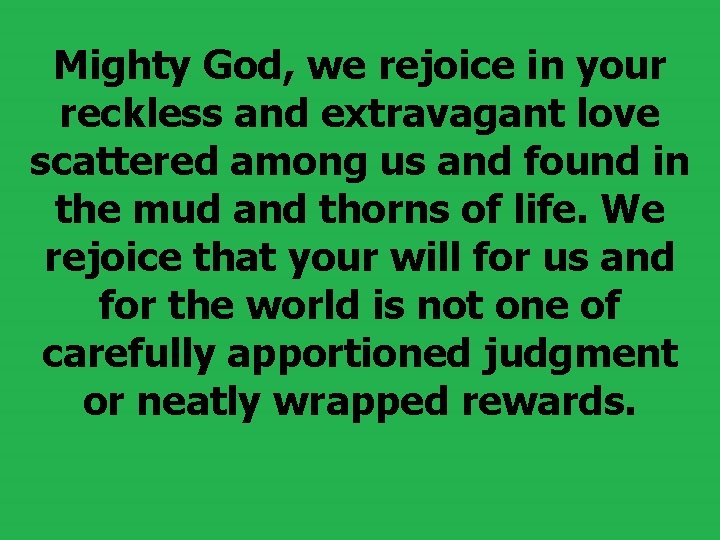 Mighty God, we rejoice in your reckless and extravagant love scattered among us and found in the mud and thorns of life. We rejoice that your will for us and for the world is not one of carefully apportioned judgment or neatly wrapped rewards.